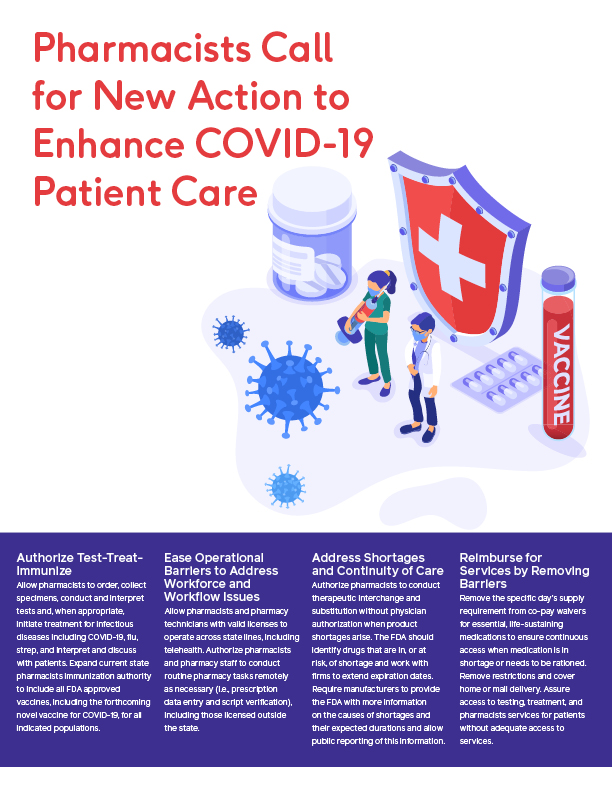 Pharmacists Call for New Action to Enhance COVID-19 Patient Care

VACCINE

Authorize Test-Treat-Immunize
Allow pharmacists to order, collect specimens, conduct and interpret tests and, when appropriate, initiate treatment for infectious diseases including COVID-19, flu, strep, and interpret and discuss with patients. Expand current state pharmacists immunization authority to include all FDA approved vaccines, including the forthcoming novel vaccine for COVID-19, for all indicated populations.

Ease Operational Barriers to Address Workforce and Workflow Issues
Allow pharmacists and pharmacy technicians with valid licenses to operate across state lines, including telehealth. Authorize pharmacists and pharmacy staff to conduct routine pharmacy tasks remotely as necessary (i.e., prescription data entry and script verification), including those licensed outside the state.

Address Shortages and Continuity of Care
Authorize pharmacists to conduct therapeutic interchange and substitution without physician authorization when product shortages arise. The FDA should identify drugs that are in, or at risk, of shortage and work with firms to extend expiration dates. Require manufacturers to provide the FDA with more information on the causes of shortages and their expected durations and allow public reporting of this information.

Reimburse for Services by Removing Barriers
Remove the specific day's supply requirement from co-pay waivers for essential, life-sustaining medications to ensure continuous access when medication is in shortage or needs to be rationed. Remove restrictions and cover home or mail delivery. Assure access to testing, treatment, and pharmacists services for patients without adequate access to services.